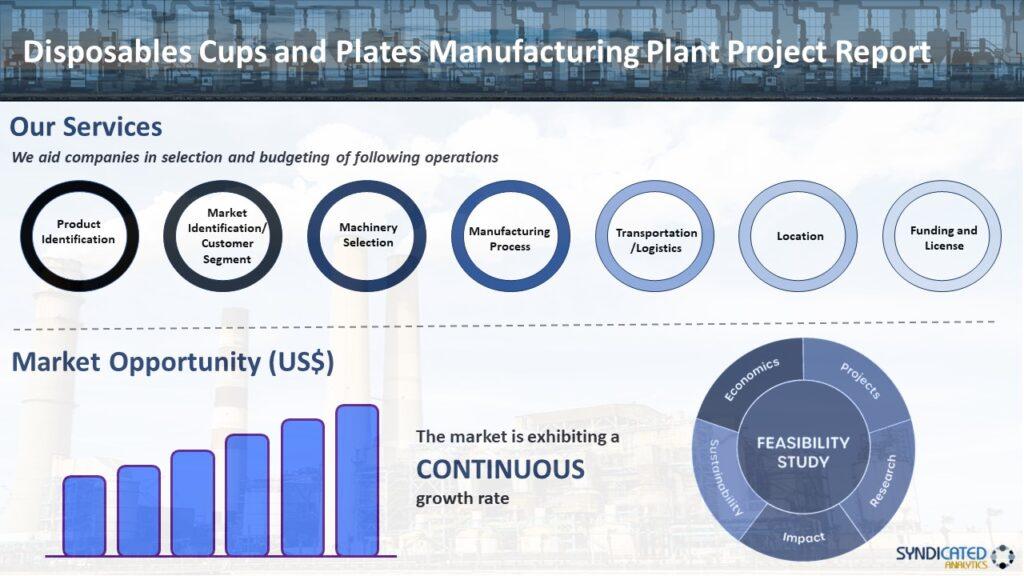 Disposables Cups and Plates Manufacturing Plant Project Report

Our Services

We aid companies in selection and budgeting of following operations

Product Identification

Market Identification/ Customer Segment

Machinery Selection

Manufacturing Process

Transportation /Logistics

Location

Funding and License

Market Opportunity (US$)

The market is exhibiting a

CONTINUOUS

growth rate

Economics

Projects

Research

Impact

Sustainability

FEASIBILITY STUDY

SYNDICATED ANALYTICS